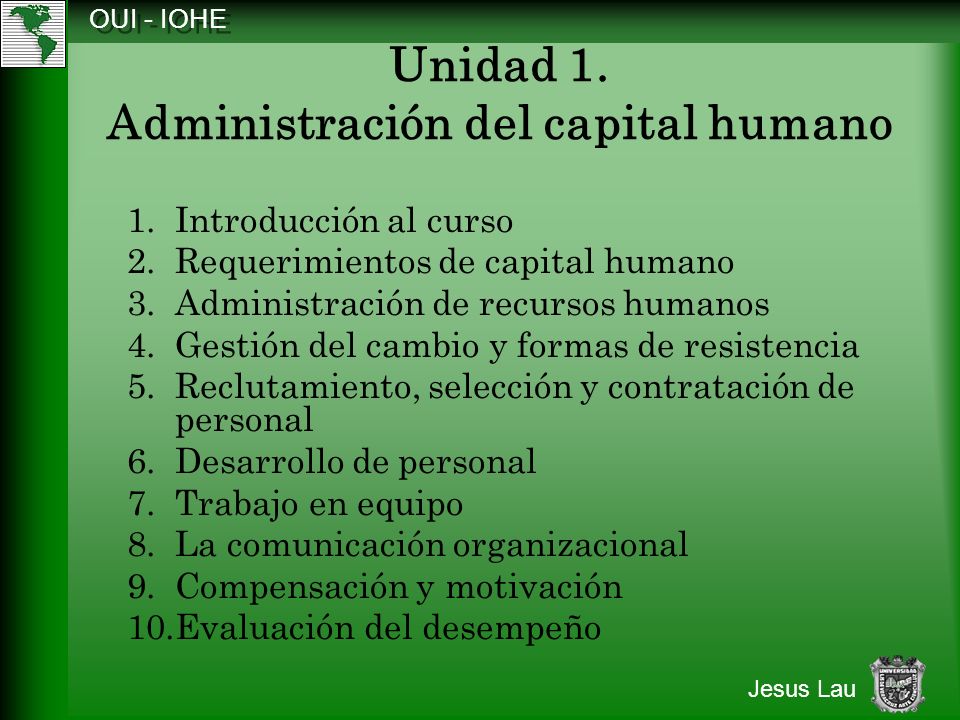 OUI - IOHE

Unidad 1.
Administración del capital humano

1. Introducción al curso
2. Requerimientos de capital humano
3. Administración de recursos humanos
4. Gestión del cambio y formas de resistencia
5. Reclutamiento, selección y contratación de personal
6. Desarrollo de personal
7. Trabajo en equipo
8. La comunicación organizacional
9. Compensación y motivación
10. Evaluación del desempeño

Jesus Lau